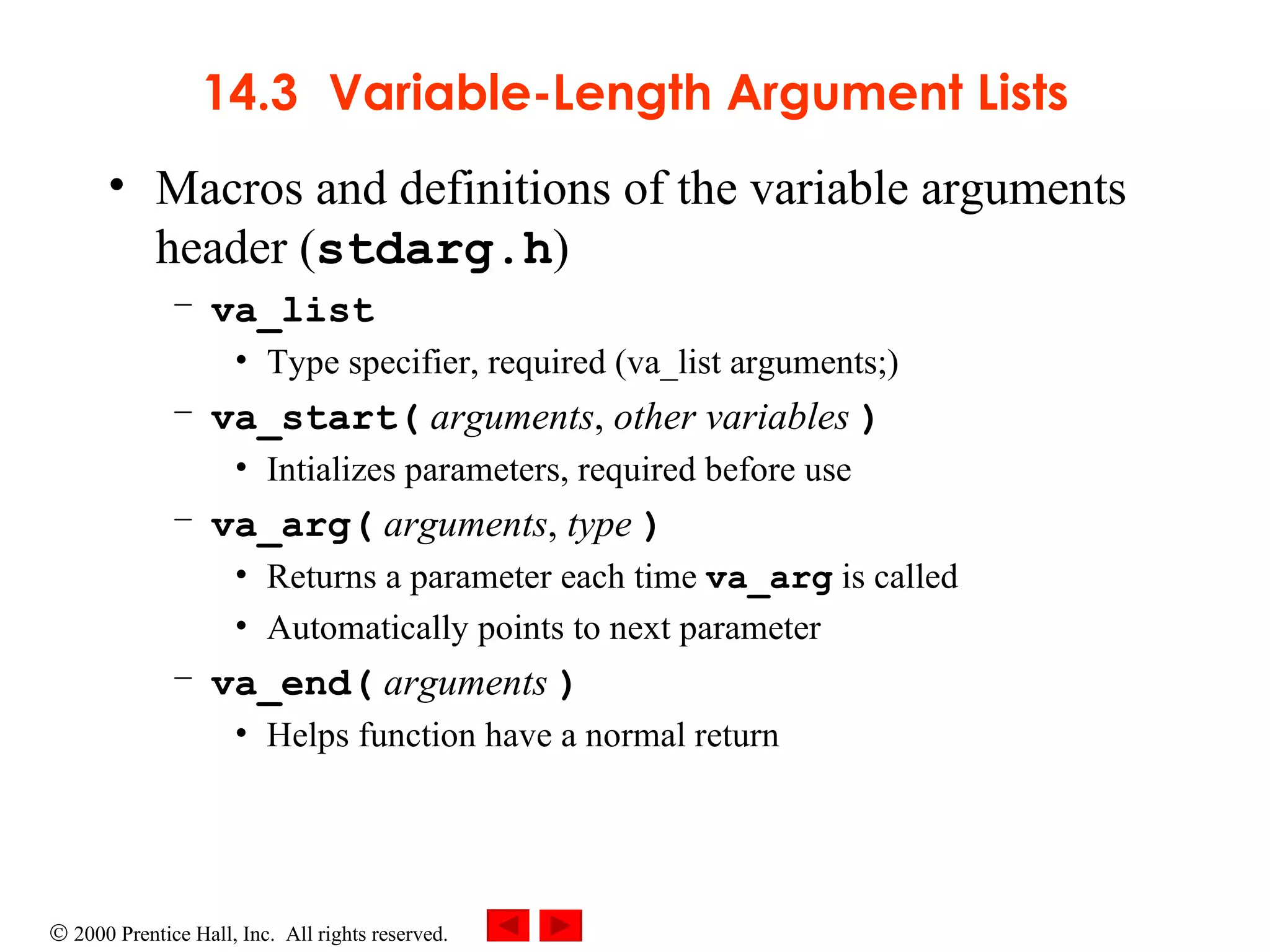 14.3 Variable-Length Argument Lists

• Macros and definitions of the variable arguments header (stdarg.h)

– va_list

• Type specifier, required (va_list arguments;)

– va_start( arguments, other variables )

• Intializes parameters, required before use

– va_arg( arguments, type )

• Returns a parameter each time va_arg is called

• Automatically points to next parameter

– va_end( arguments )

• Helps function have a normal return

© 2000 Prentice Hall, Inc. All rights reserved.